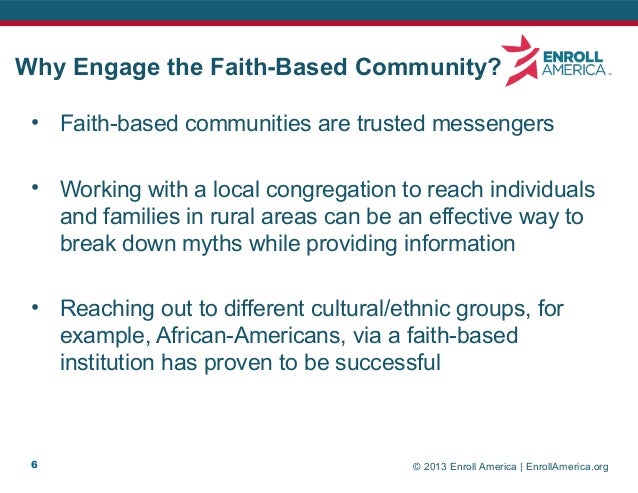 Why Engage the Faith-Based Community?

ENROLL AMERICA

• Faith-based communities are trusted messengers

• Working with a local congregation to reach individuals and families in rural areas can be an effective way to break down myths while providing information

• Reaching out to different cultural/ethnic groups, for example, African-Americans, via a faith-based institution has proven to be successful

6

© 2013 Enroll America | EnrollAmerica.org